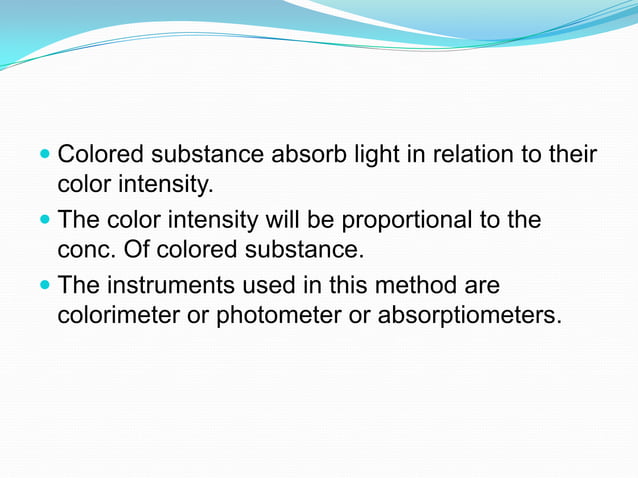 - Colored substance absorb light in relation to their color intensity.
- The color intensity will be proportional to the conc. Of colored substance.
- The instruments used in this method are colorimeter or photometer or absorptiometers.